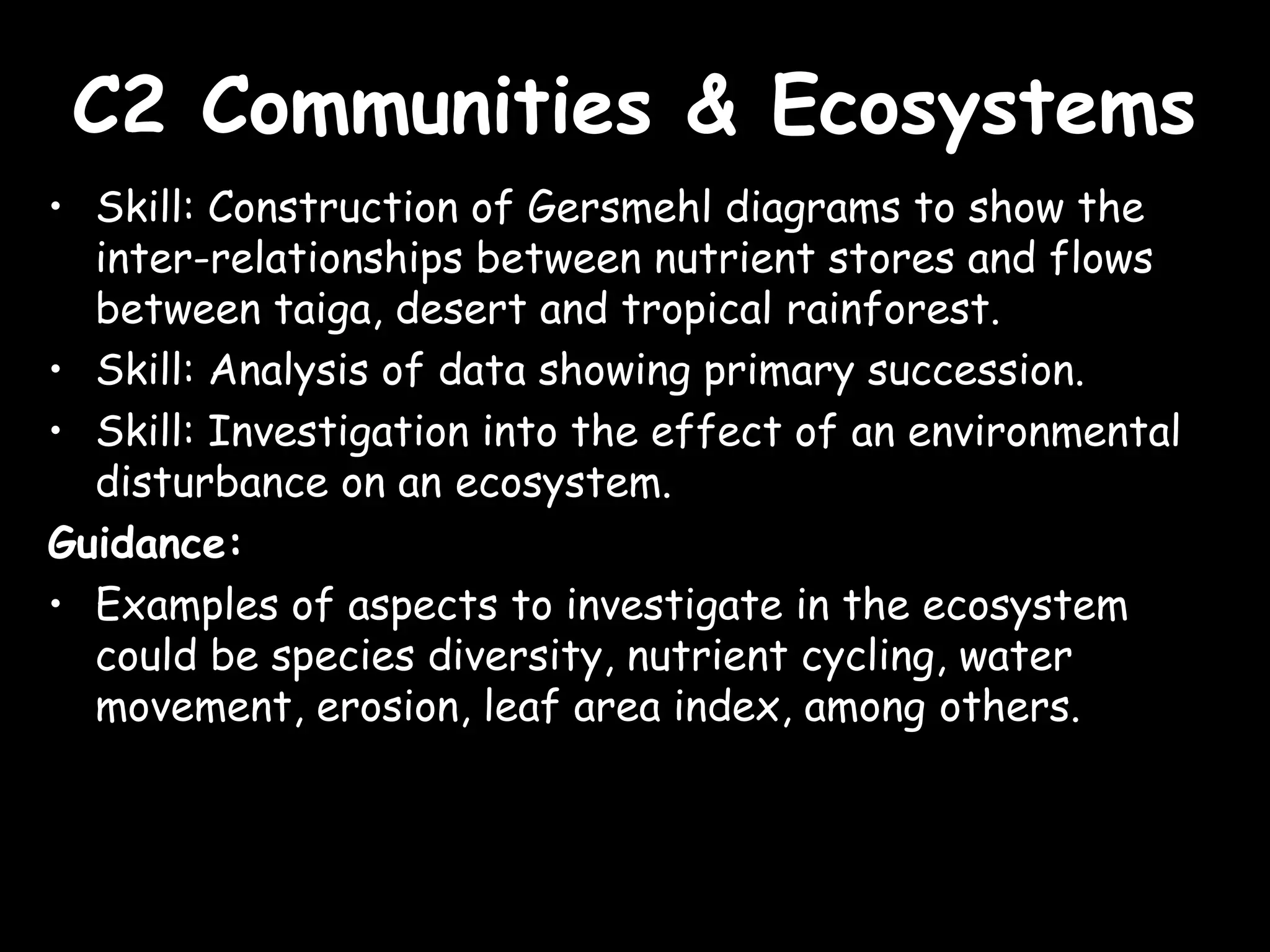 C2 Communities & Ecosystems

• Skill: Construction of Gersmehl diagrams to show the inter-relationships between nutrient stores and flows between taiga, desert and tropical rainforest.
• Skill: Analysis of data showing primary succession.
• Skill: Investigation into the effect of an environmental disturbance on an ecosystem.

Guidance:

• Examples of aspects to investigate in the ecosystem could be species diversity, nutrient cycling, water movement, erosion, leaf area index, among others.